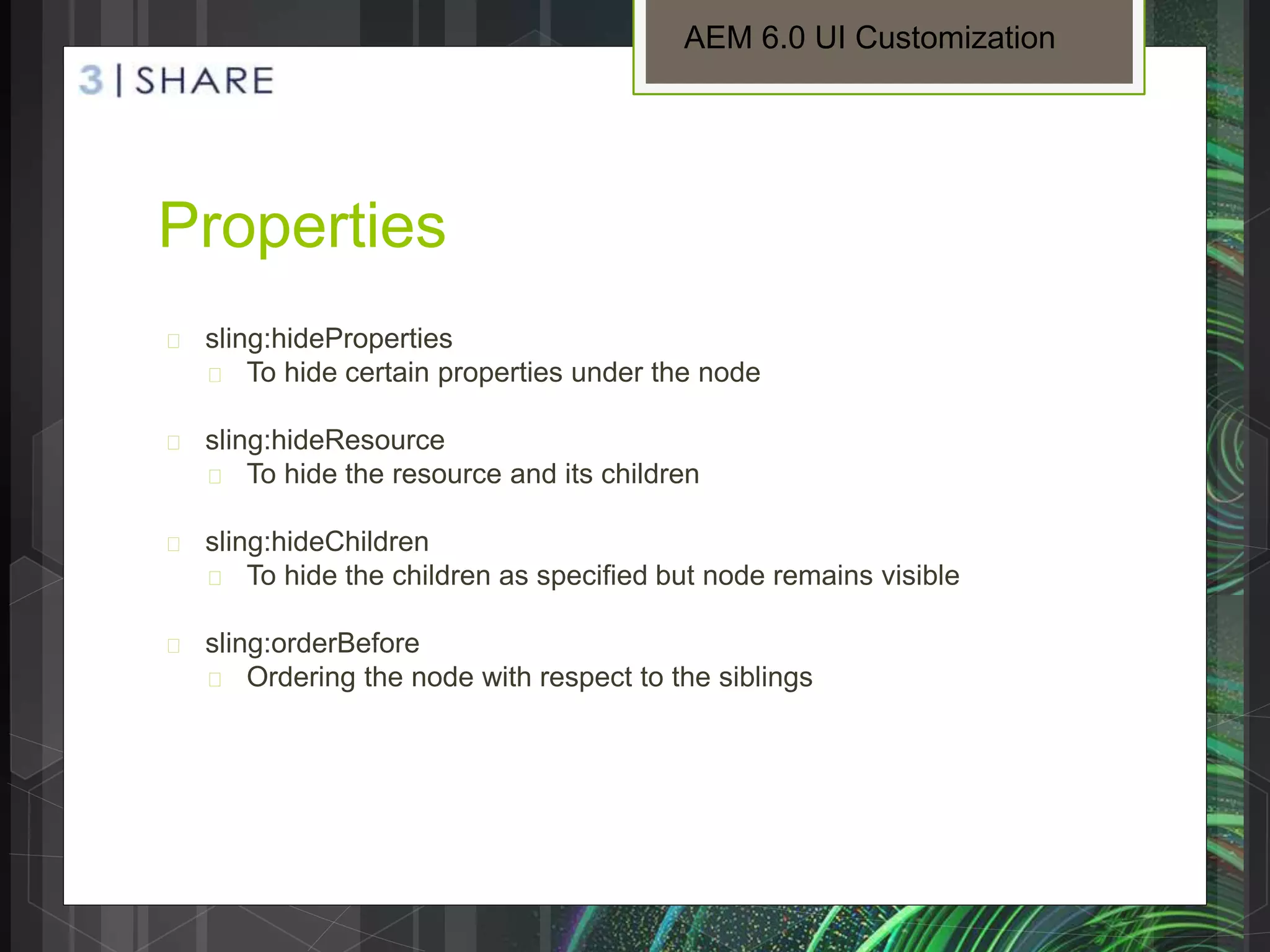 AEM 6.0 UI Customization

3 | SHARE

Properties

sling:hideProperties
To hide certain properties under the node

sling:hideResource
To hide the resource and its children

sling:hideChildren
To hide the children as specified but node remains visible

sling:orderBefore
Ordering the node with respect to the siblings